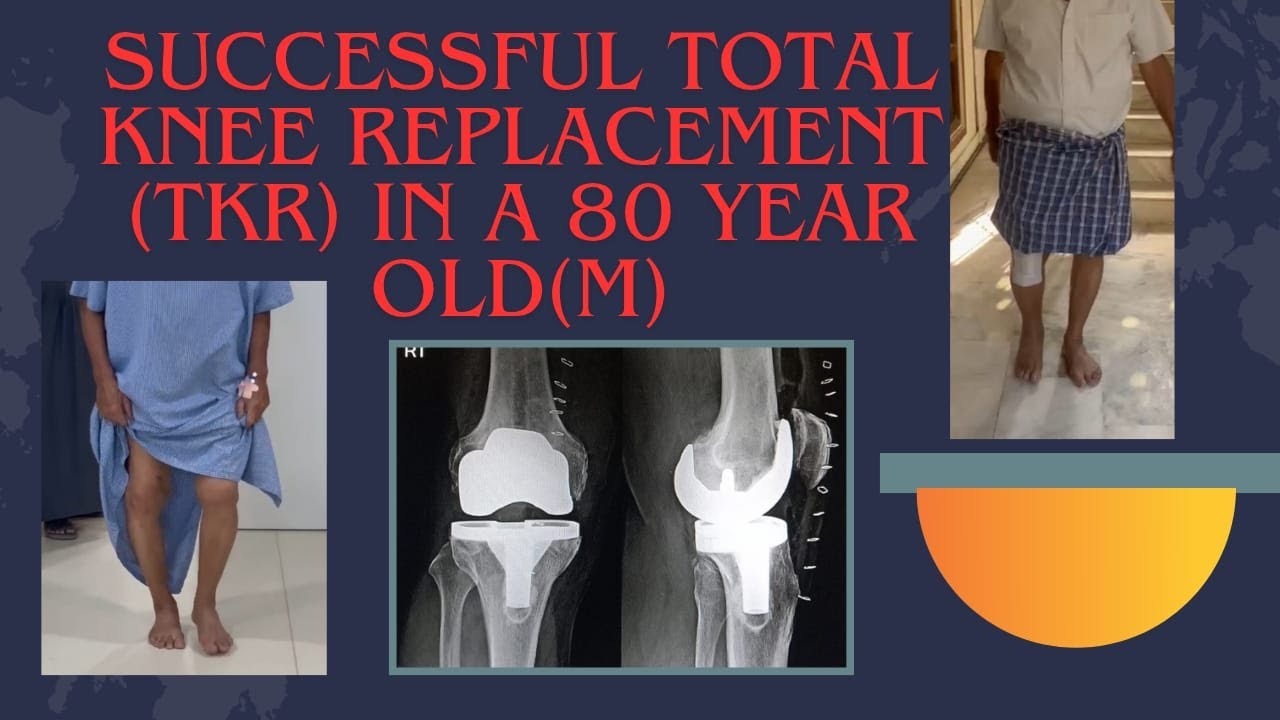 SUCCESSFUL TOTAL KNEE REPLACEMENT (TKR) IN A 80 YEAR OLD(M)

RT